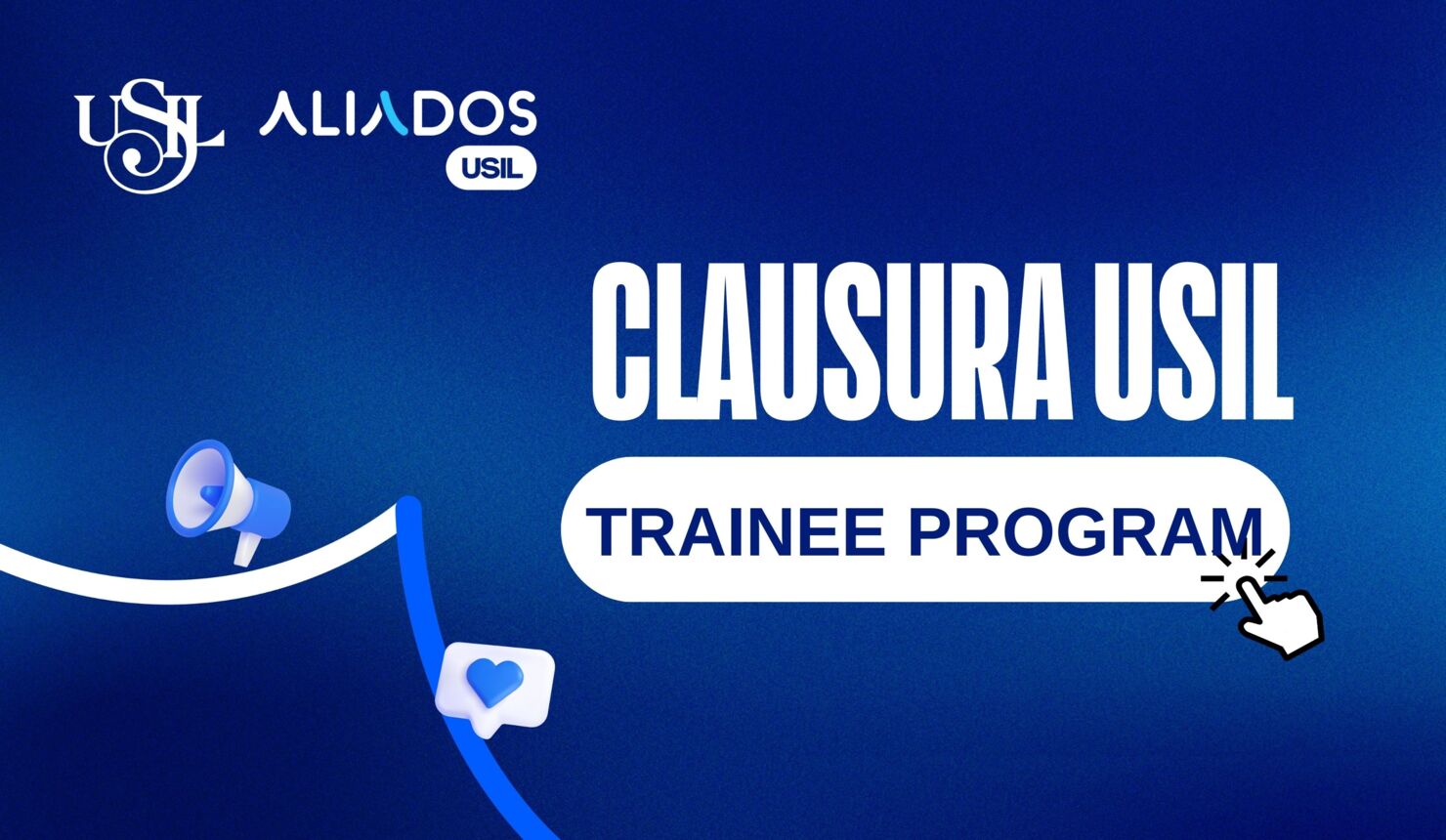 USIL

ALIADOS USIL

CLAUSURA USIL

TRAINEE PROGRAM